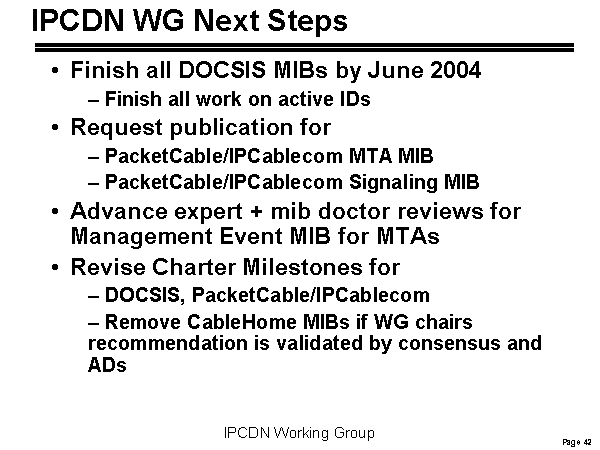 IPCDN WG Next Steps

• Finish all DOCSIS MIBs by June 2004
– Finish all work on active IDs
• Request publication for
– PacketCable/IPCablecom MTA MIB
– PacketCable/IPCablecom Signaling MIB
• Advance expert + mib doctor reviews for Management Event MIB for MTAs
• Revise Charter Milestones for
– DOCSIS, PacketCable/IPCablecom
– Remove CableHome MIBs if WG chairs recommendation is validated by consensus and ADs

IPCDN Working Group

Page 42